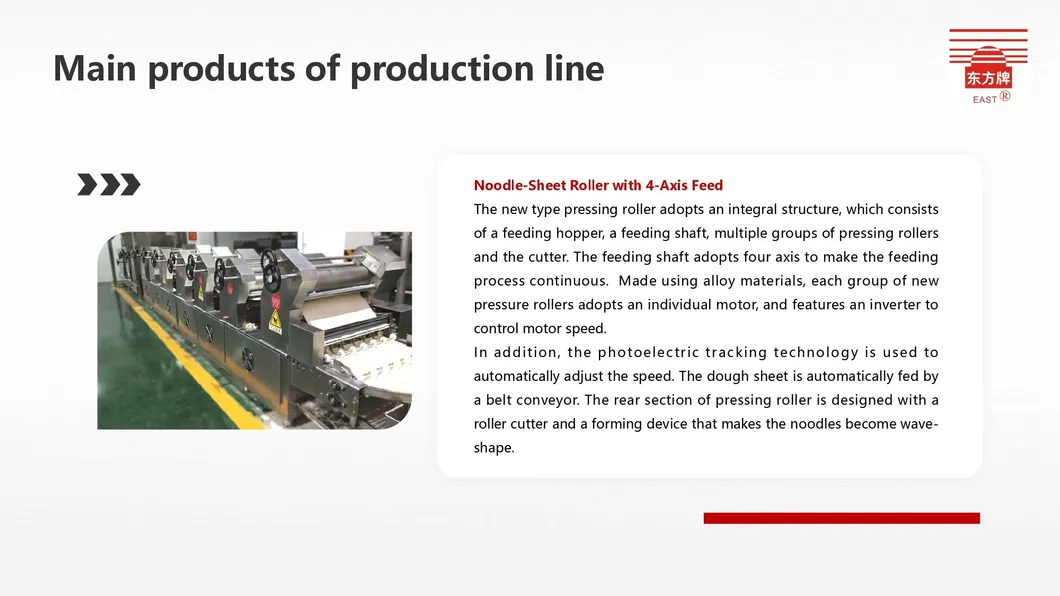 Main products of production line

东方牌
EAST ®

Noodle-Sheet Roller with 4-Axis Feed
The new type pressing roller adopts an integral structure, which consists of a feeding hopper, a feeding shaft, multiple groups of pressing rollers and the cutter. The feeding shaft adopts four axis to make the feeding process continuous. Made using alloy materials, each group of new pressure rollers adopts an individual motor, and features an inverter to control motor speed.
In addition, the photoelectric tracking technology is used to automatically adjust the speed. The dough sheet is automatically fed by a belt conveyor. The rear section of pressing roller is designed with a roller cutter and a forming device that makes the noodles become wave-shape.